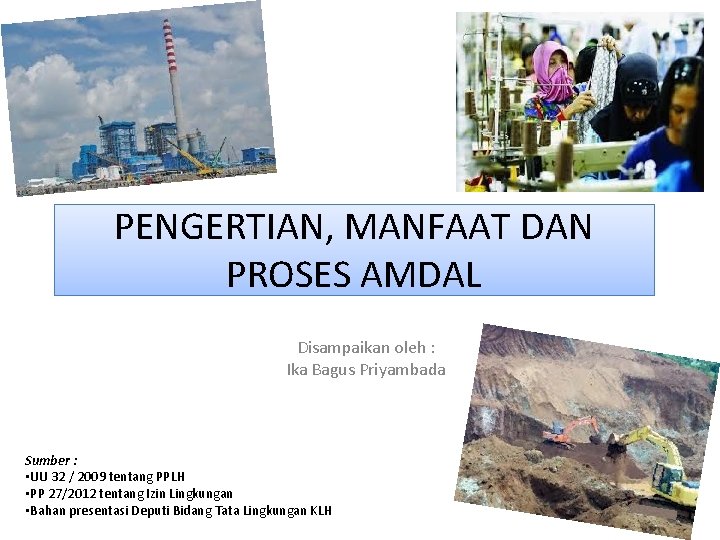 PENGERTIAN, MANFAAT DAN PROSES AMDAL

Disampaikan oleh :
Ika Bagus Priyambada

Sumber :
•UU 32 / 2009 tentang PPLH
•PP 27/2012 tentang Izin Lingkungan
•Bahan presentasi Deputi Bidang Tata Lingkungan KLH